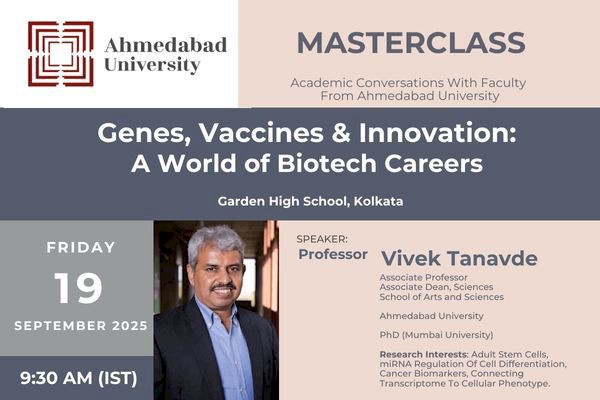 Ahmedabad University

MASTERCLASS

Academic Conversations With Faculty From Ahmedabad University

Genes, Vaccines & Innovation: A World of Biotech Careers

Garden High School, Kolkata

FRIDAY

19

SEPTEMBER 2025

9:30 AM (IST)

SPEAKER:

Professor Vivek Tanavde

Associate Professor
Associate Dean, Sciences
School of Arts and Sciences

Ahmedabad University

PhD (Mumbai University)

Research Interests: Adult Stem Cells, miRNA Regulation Of Cell Differentiation, Cancer Biomarkers, Connecting Transcriptome To Cellular Phenotype.